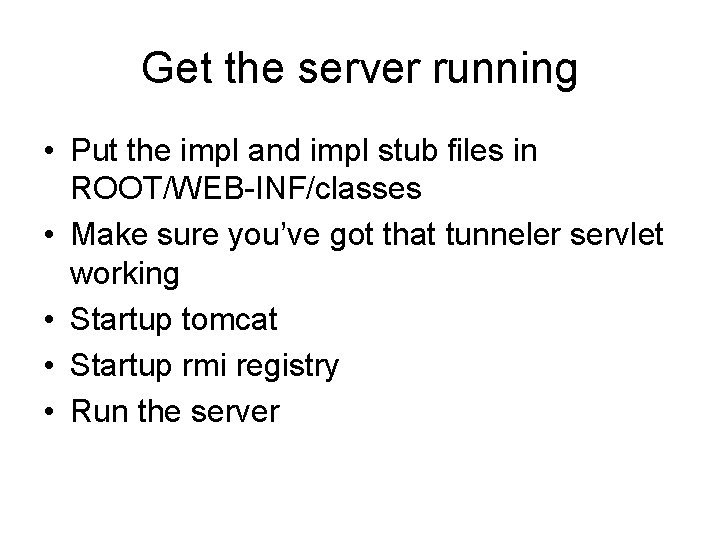 Get the server running

• Put the impl and impl stub files in ROOT/WEB-INF/classes
• Make sure you've got that tunneler servlet working
• Startup tomcat
• Startup rmi registry
• Run the server